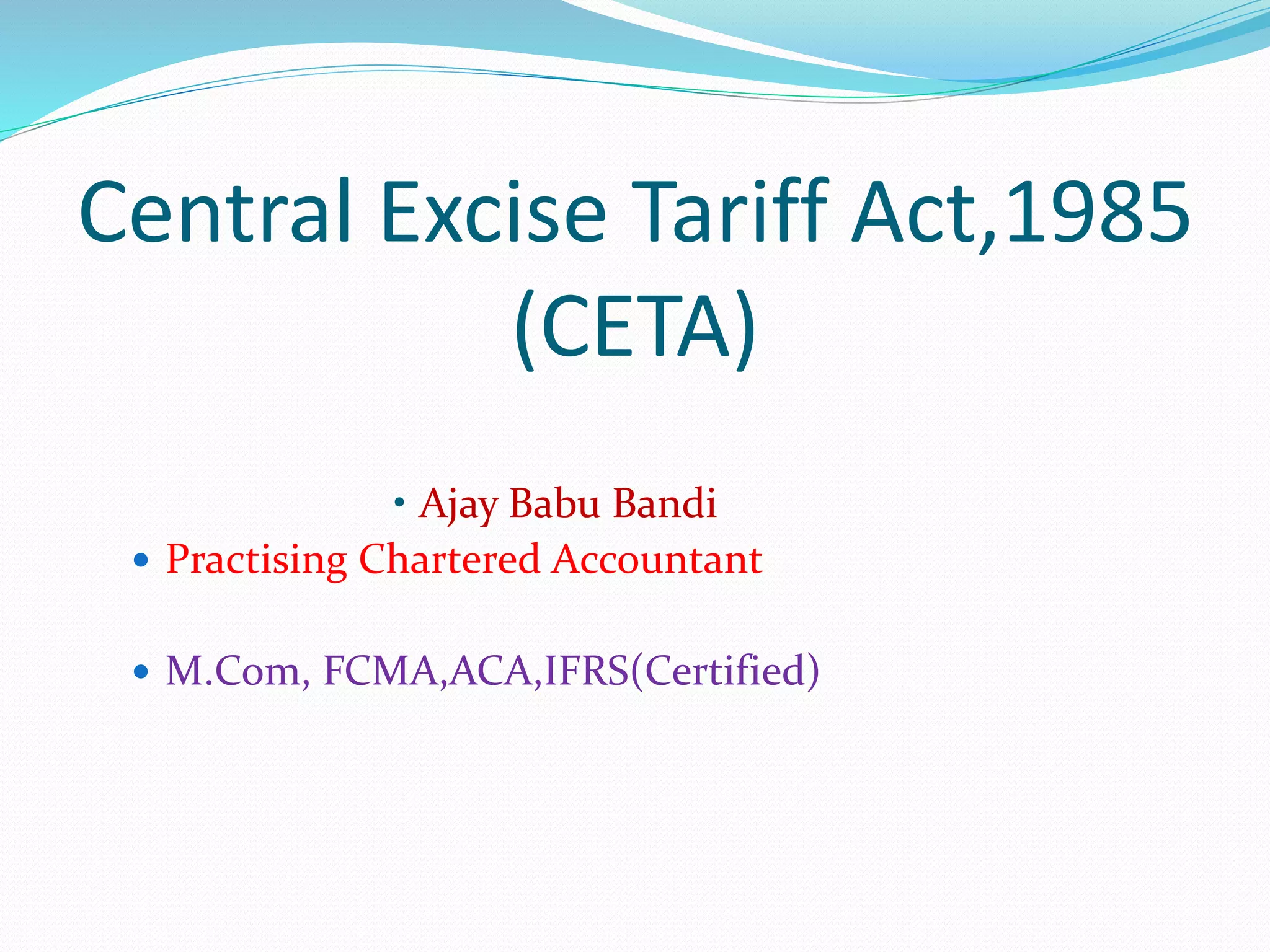 Central Excise Tariff Act,1985 (CETA)

• Ajay Babu Bandi

• Practising Chartered Accountant

• M.Com, FCMA,ACA,IFRS(Certified)